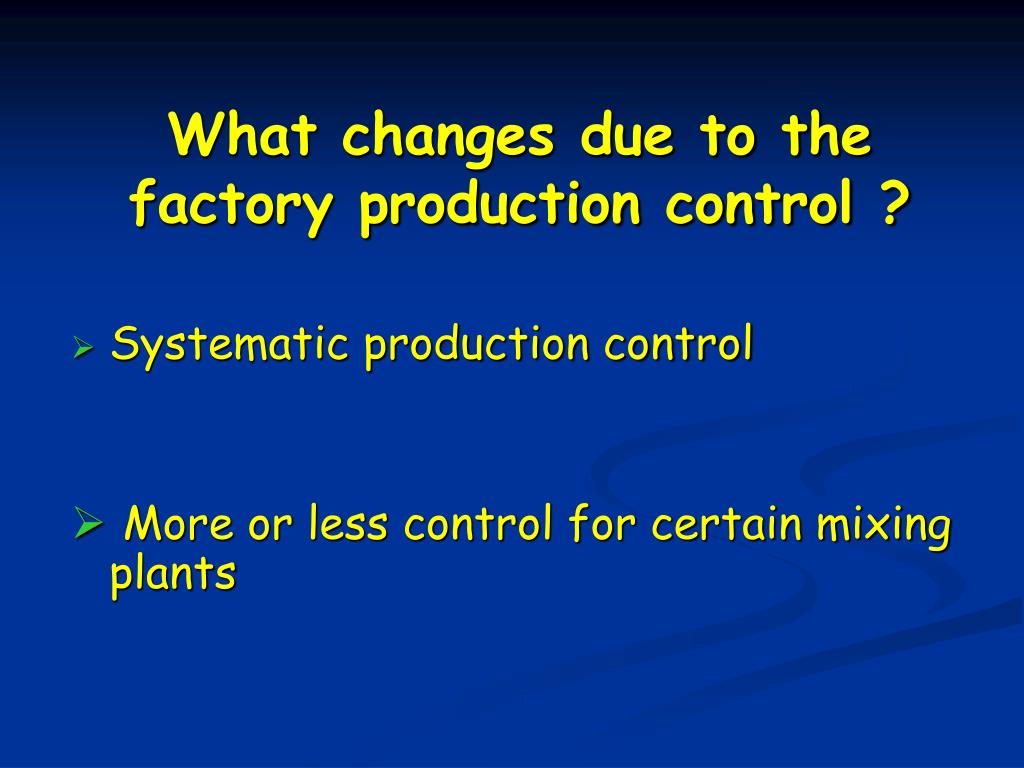 What changes due to the factory production control ?

➢ Systematic production control

➢ More or less control for certain mixing plants